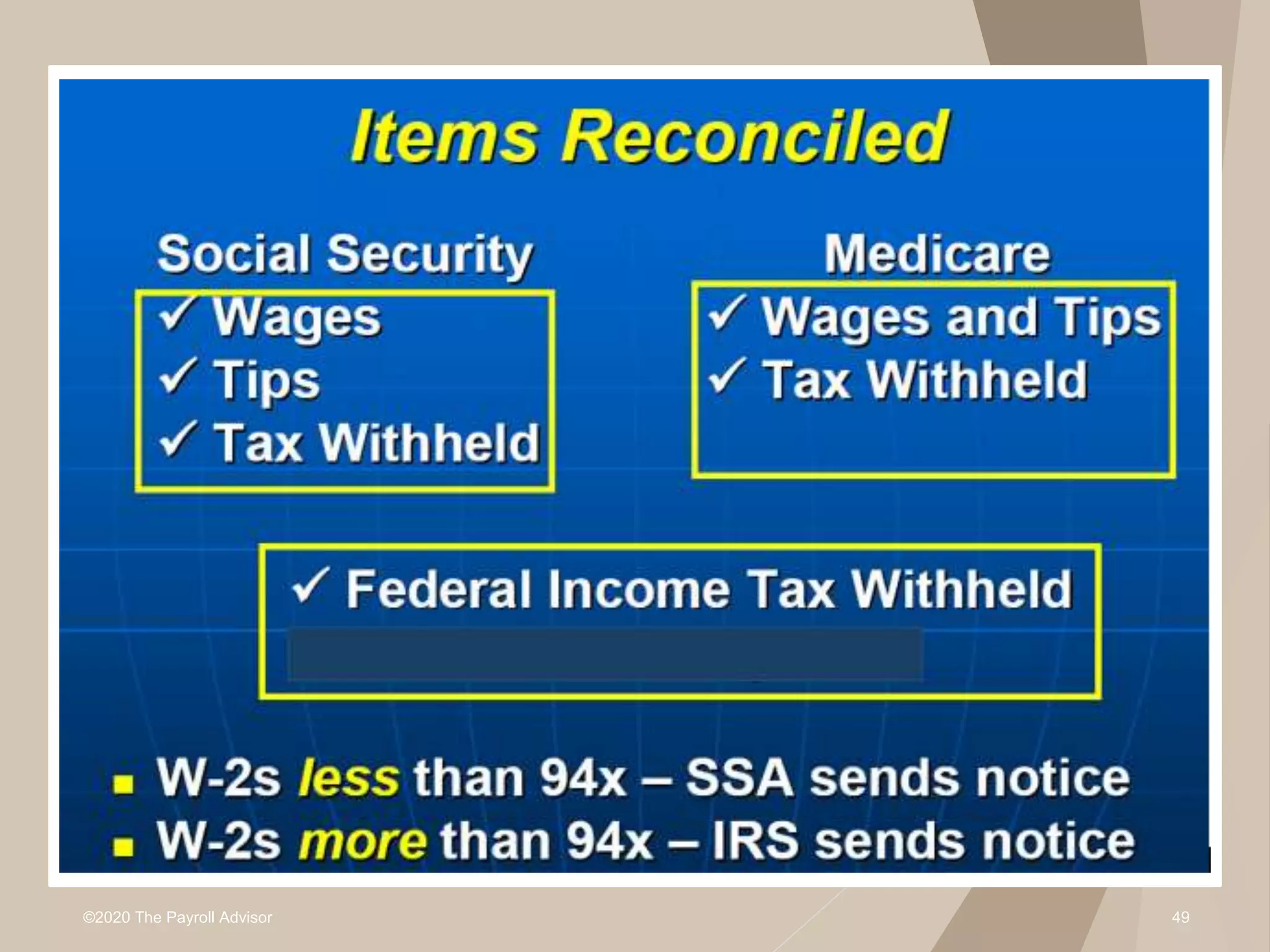 Items Reconciled

Social Security
✓ Wages
✓ Tips
✓ Tax Withheld

Medicare
✓ Wages and Tips
✓ Tax Withheld

✓ Federal Income Tax Withheld

▪ W-2s less than 94x – SSA sends notice
▪ W-2s more than 94x – IRS sends notice

©2020 The Payroll Advisor

49